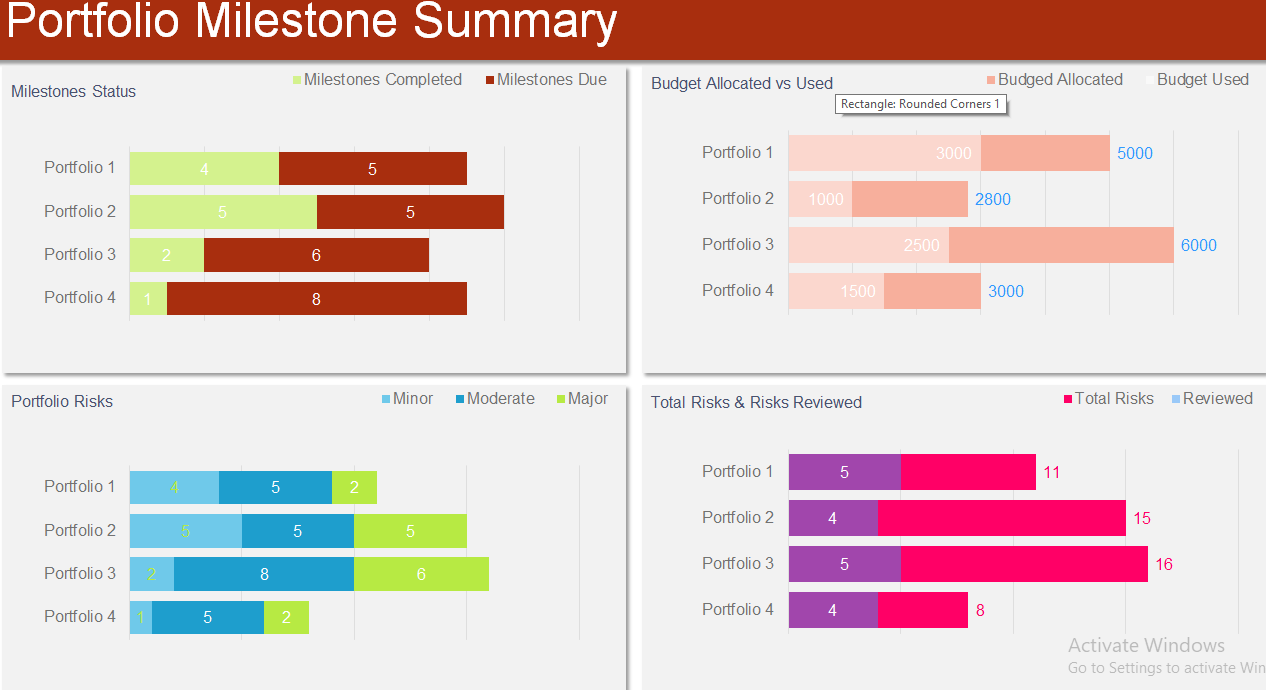 Portfolio Milestone Summary

Milestones Status

Milestones Completed Milestones Due

Portfolio 1 4 5
Portfolio 2 5 5
Portfolio 3 2 6
Portfolio 4 1 8

Budget Allocated vs Used

Budged Allocated Budget Used

Rectangle: Rounded Corners 1

Portfolio 1 3000 5000
Portfolio 2 1000 2800
Portfolio 3 2500 6000
Portfolio 4 1500 3000

Portfolio Risks

Minor Moderate Major

Portfolio 1 4 5 2
Portfolio 2 5 5 5
Portfolio 3 2 8 6
Portfolio 4 1 5 2

Total Risks & Risks Reviewed

Total Risks Reviewed

Portfolio 1 5 11
Portfolio 2 4 15
Portfolio 3 5 16
Portfolio 4 4 8

Activate Windows
Go to Settings to activate Win